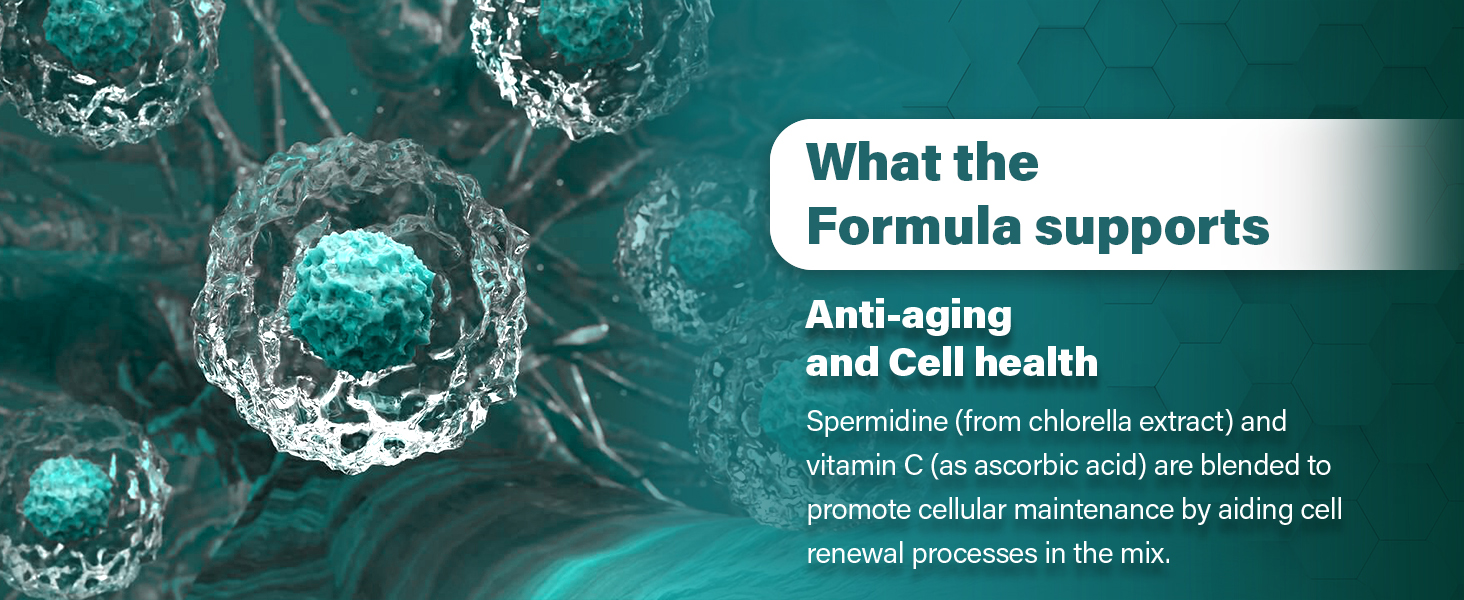 What the Formula supports

Anti-aging and Cell health

Spermidine (from chlorella extract) and vitamin C (as ascorbic acid) are blended to promote cellular maintenance by aiding cell renewal processes in the mix.